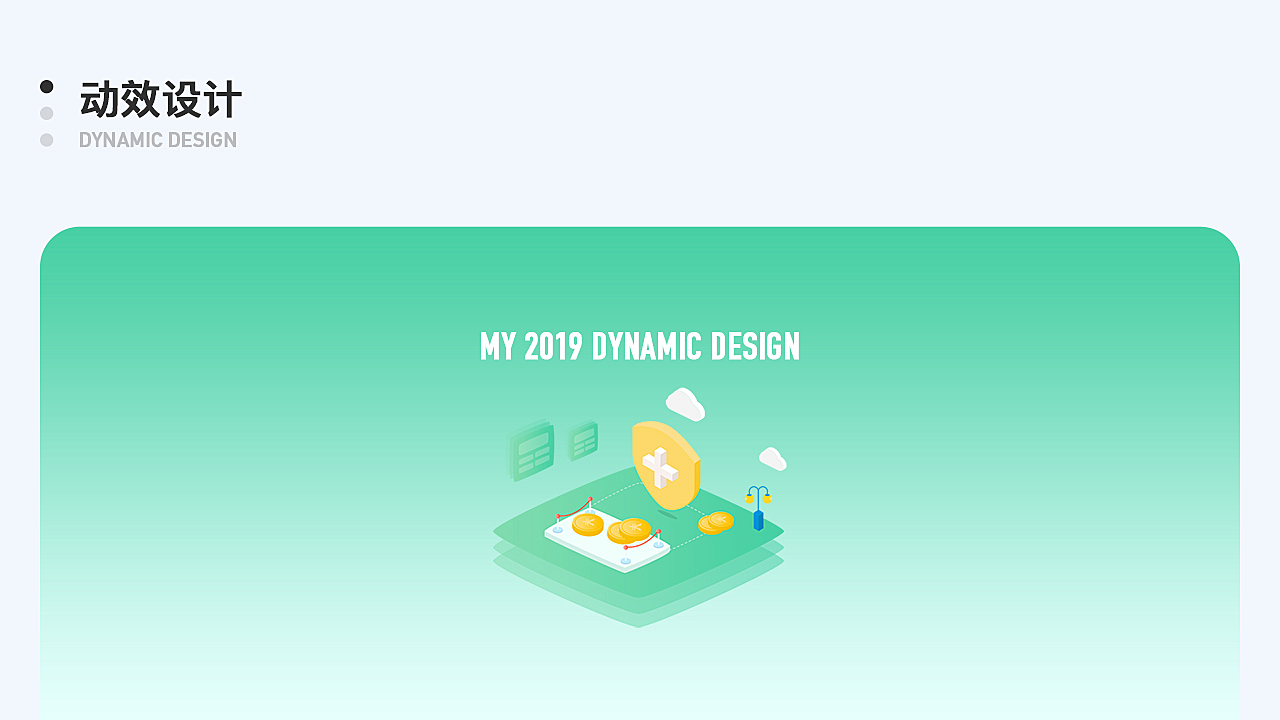 动效设计

DYNAMIC DESIGN

MY 2019 DYNAMIC DESIGN